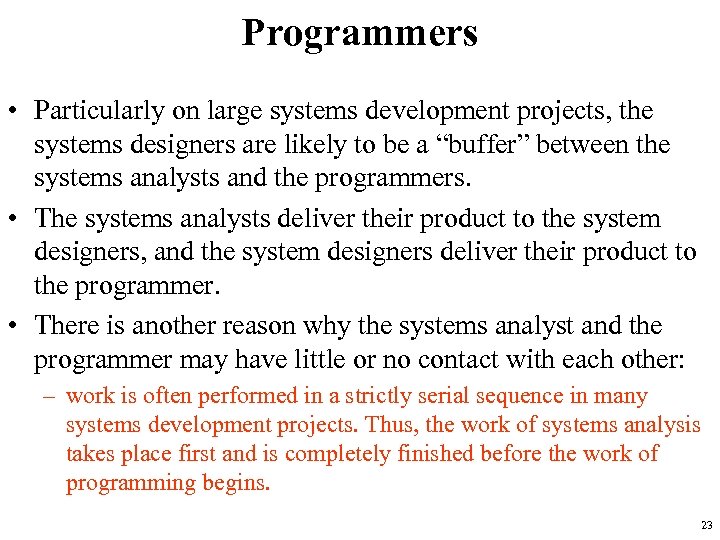 Programmers

• Particularly on large systems development projects, the systems designers are likely to be a “buffer” between the systems analysts and the programmers.

• The systems analysts deliver their product to the system designers, and the system designers deliver their product to the programmer.

• There is another reason why the systems analyst and the programmer may have little or no contact with each other:

– work is often performed in a strictly serial sequence in many systems development projects. Thus, the work of systems analysis takes place first and is completely finished before the work of programming begins.

23